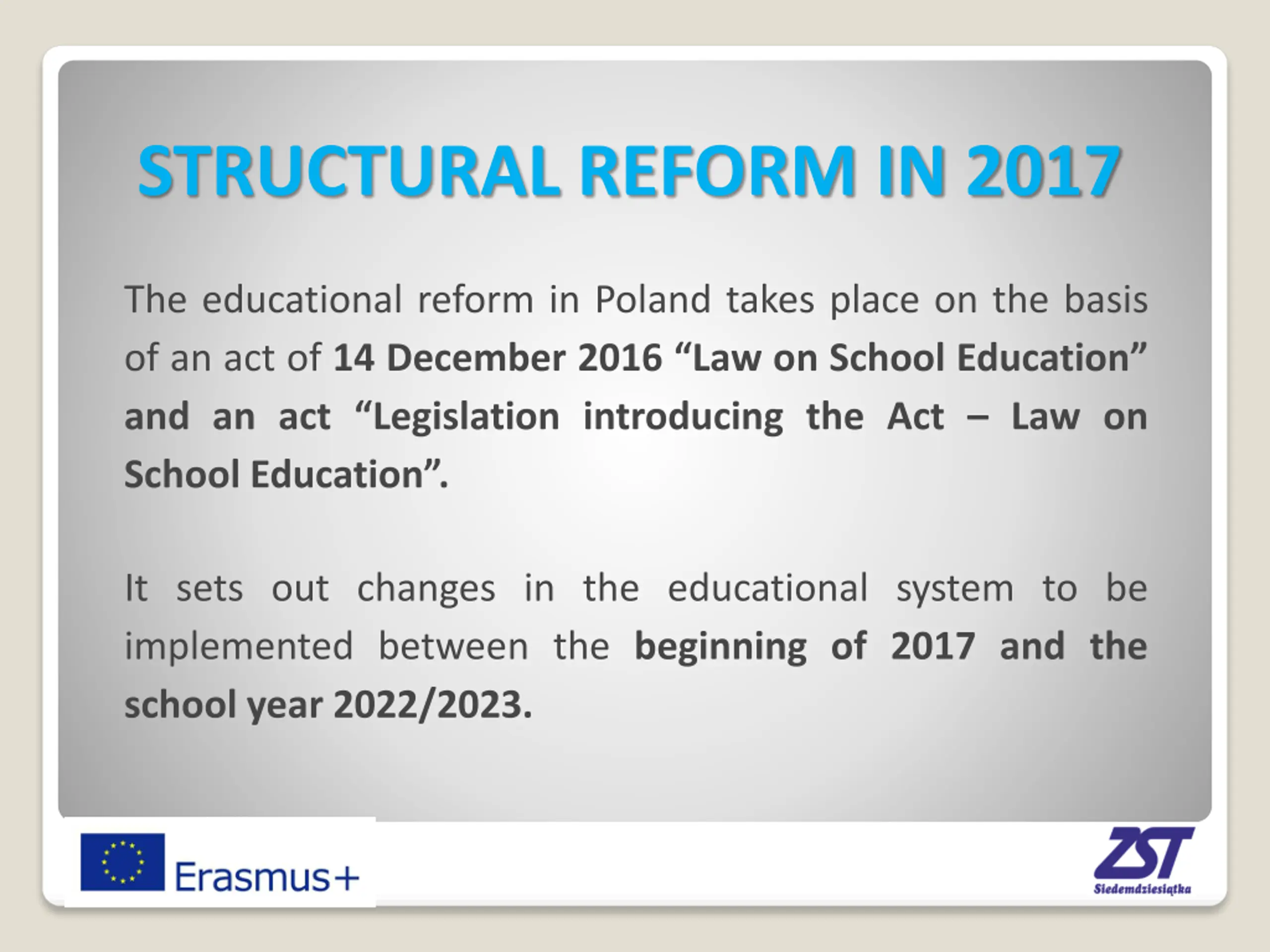 STRUCTURAL REFORM IN 2017

The educational reform in Poland takes place on the basis of an act of 14 December 2016 “Law on School Education” and an act “Legislation introducing the Act – Law on School Education”.

It sets out changes in the educational system to be implemented between the beginning of 2017 and the school year 2022/2023.

Erasmus+

ZST
Siedemdziesiątka